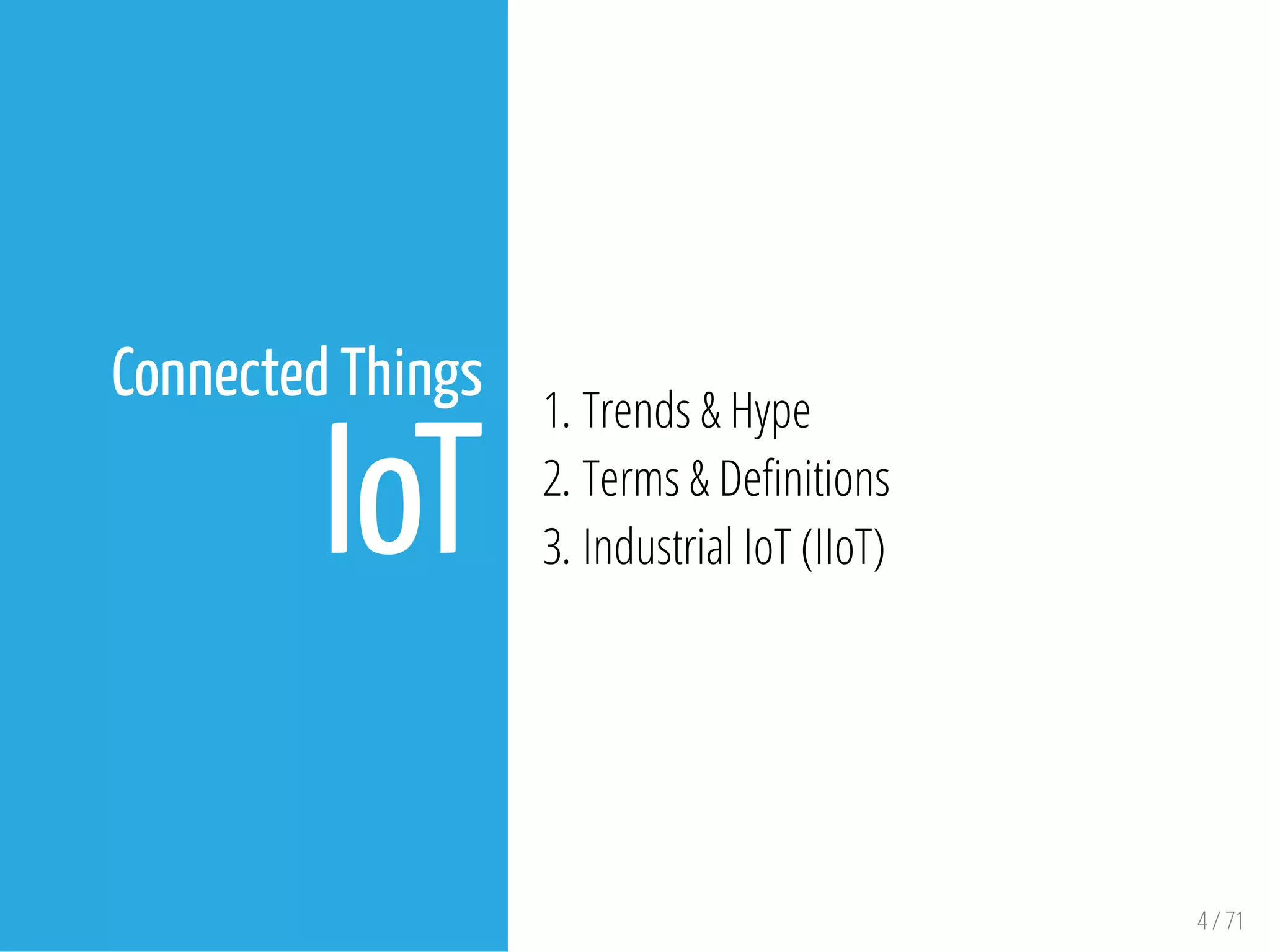 Connected Things
IoT

1. Trends & Hype
2. Terms & Definitions
3. Industrial IoT (IIoT)

4 / 71